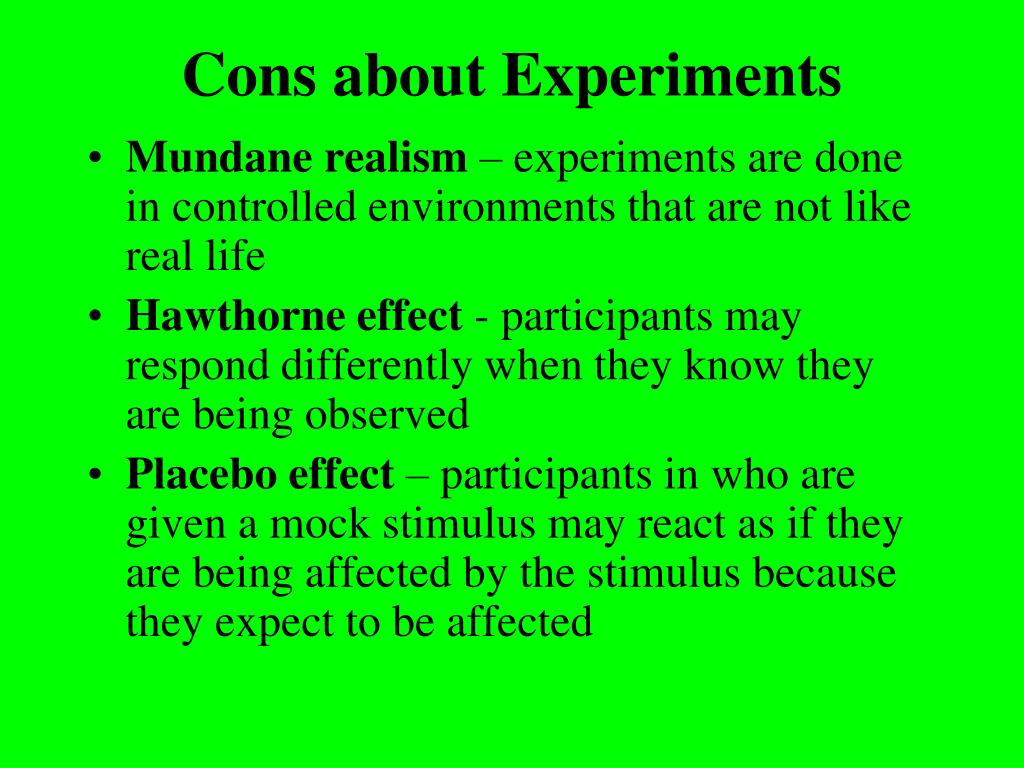 Cons about Experiments

• Mundane realism – experiments are done in controlled environments that are not like real life
• Hawthorne effect - participants may respond differently when they know they are being observed
• Placebo effect – participants in who are given a mock stimulus may react as if they are being affected by the stimulus because they expect to be affected